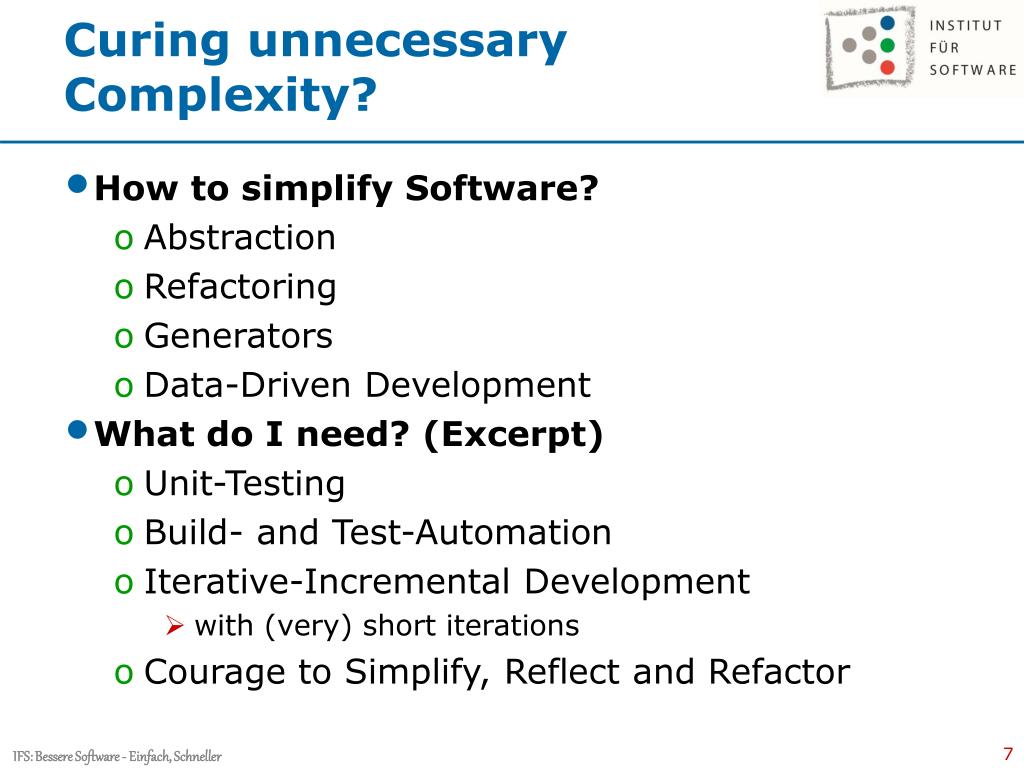 Curing unnecessary Complexity?

INSTITUT
FÜR
SOFTWARE

• How to simplify Software?
o Abstraction
o Refactoring
o Generators
o Data-Driven Development
• What do I need? (Excerpt)
o Unit-Testing
o Build- and Test-Automation
o Iterative-Incremental Development
➢ with (very) short iterations
o Courage to Simplify, Reflect and Refactor

IFS: Bessere Software - Einfach, Schneller

7